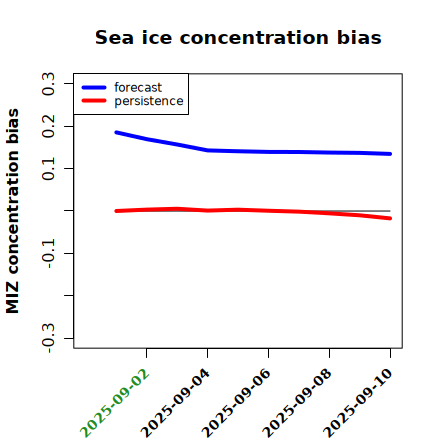 Sea ice concentration bias

forecast
persistence

MIZ concentration bias

0.3
0.2
0.1
-0.1
-0.3

2025-09-02
2025-09-04
2025-09-06
2025-09-08
2025-09-10